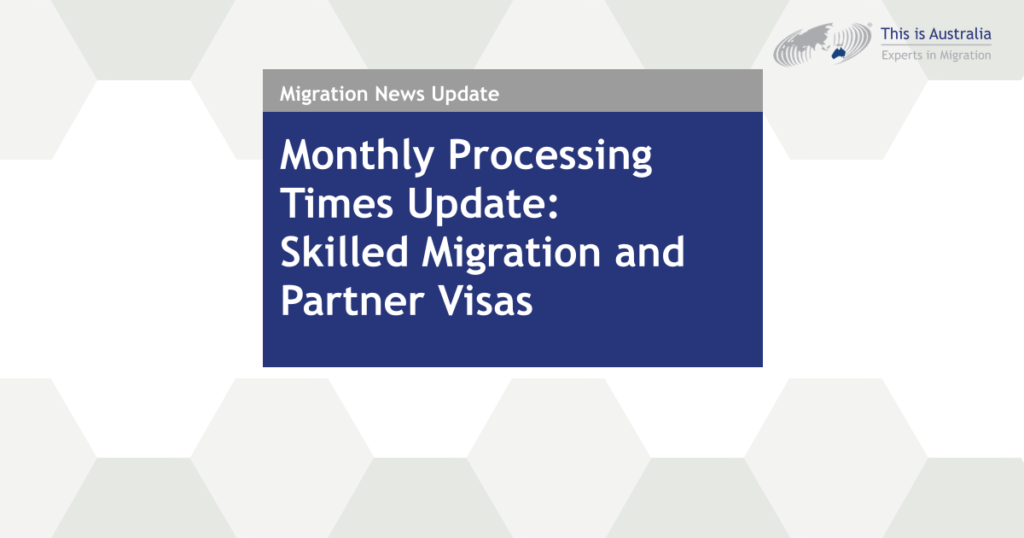 This is Australia
Experts in Migration

Migration News Update

Monthly Processing Times Update: Skilled Migration and Partner Visas